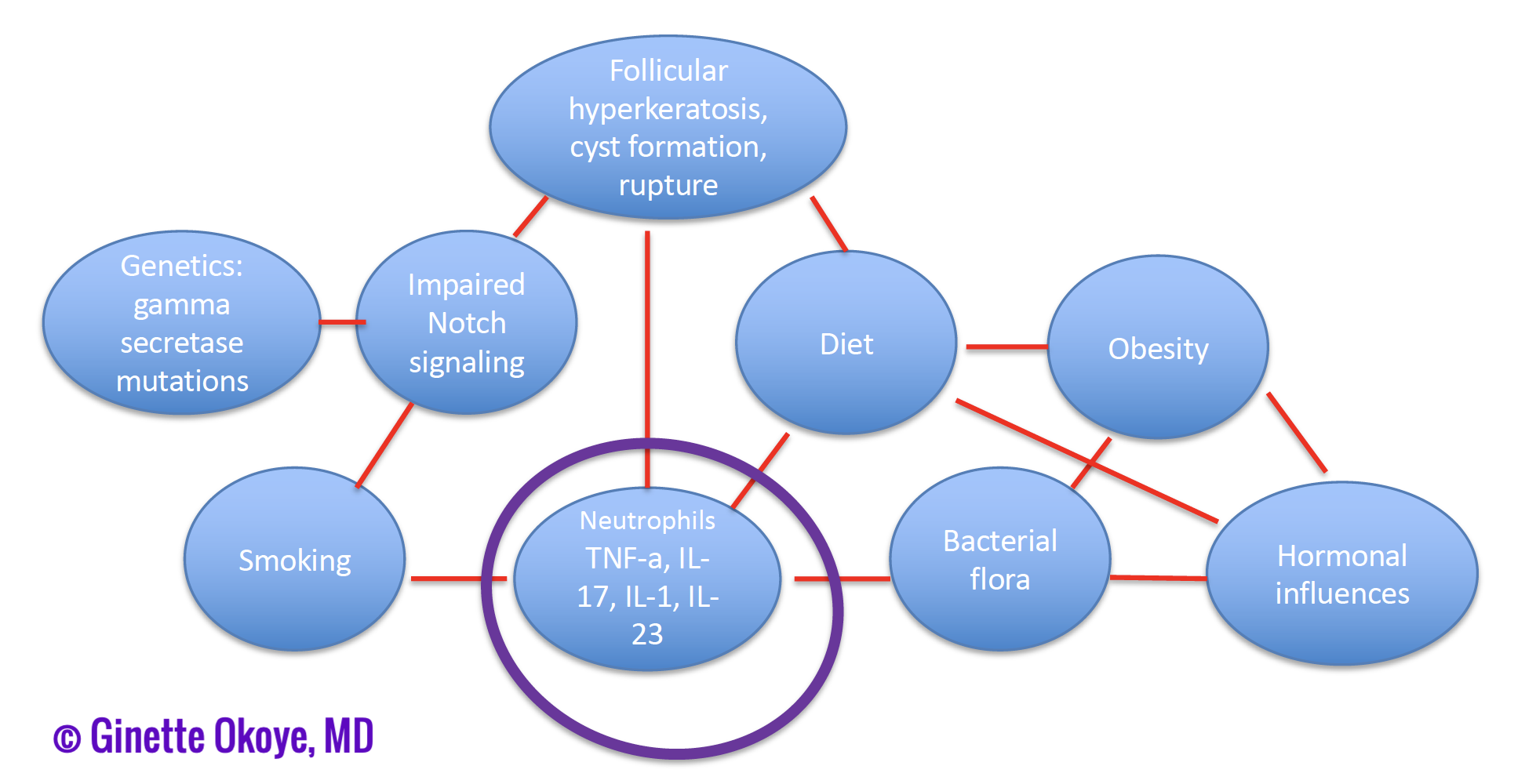 Follicular hyperkeratosis, cyst formation, rupture

Genetics: gamma secretase mutations

Impaired Notch signaling

Diet

Obesity

Smoking

Neutrophils TNF-a, IL-17, IL-1, IL-23

Bacterial flora

Hormonal influences

© Ginette Okoye, MD